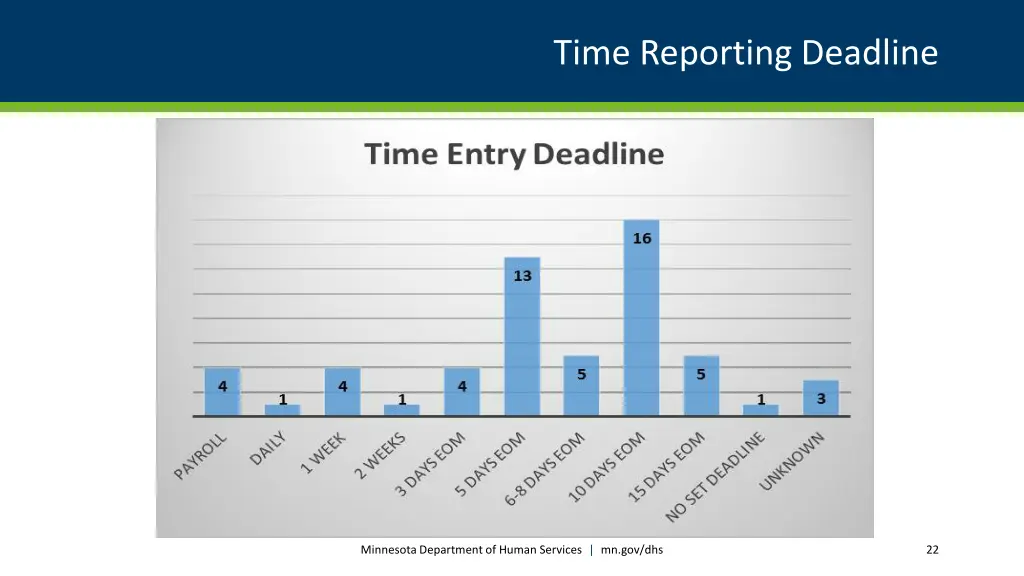 Time Reporting Deadline

Time Entry Deadline

4
1
4
1
4
13
5
16
5
1
3

PAYROLL
DAILY
1 WEEK
2 WEEKS
3 DAYS EOM
5 DAYS EOM
6-8 DAYS EOM
10 DAYS EOM
15 DAYS EOM
NO SET DEADLINE
UNKNOWN

Minnesota Department of Human Services | mn.gov/dhs

22